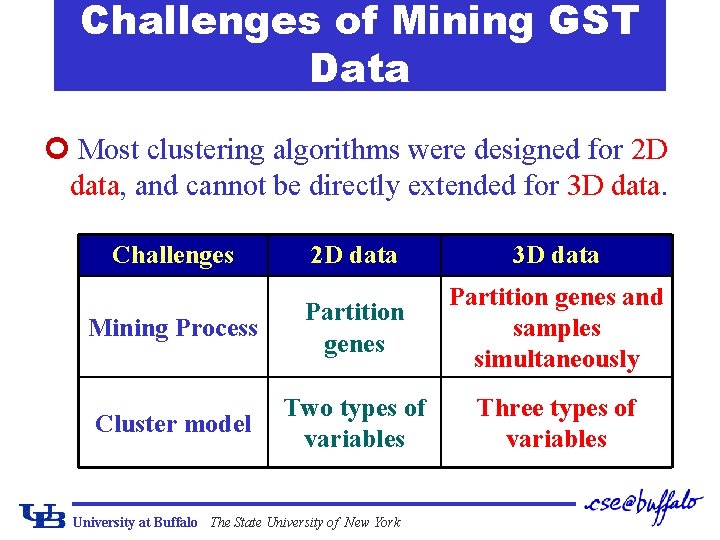 Challenges of Mining GST Data

Most clustering algorithms were designed for 2D data, and cannot be directly extended for 3D data.

| Challenges | 2D data | 3D data |
|---|---|---|
| Mining Process | Partition genes | Partition genes and samples simultaneously |
| Cluster model | Two types of variables | Three types of variables |

UB University at Buffalo The State University of New York

cse@buffalo